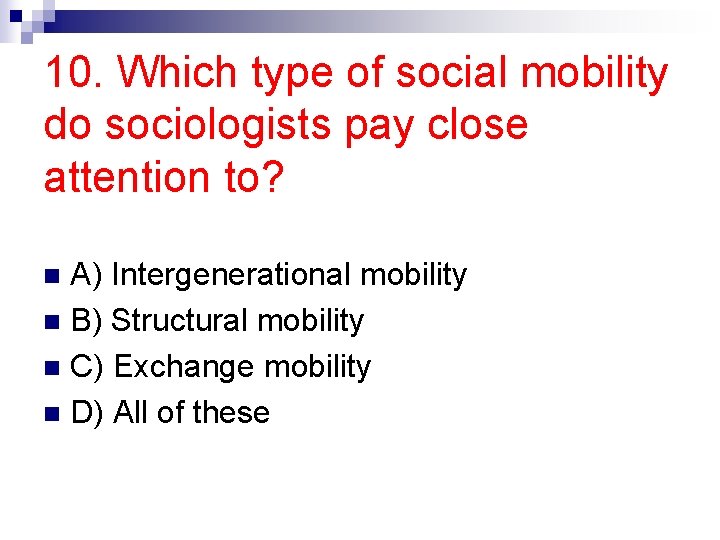 10. Which type of social mobility do sociologists pay close attention to?

A) Intergenerational mobility
B) Structural mobility
C) Exchange mobility
D) All of these